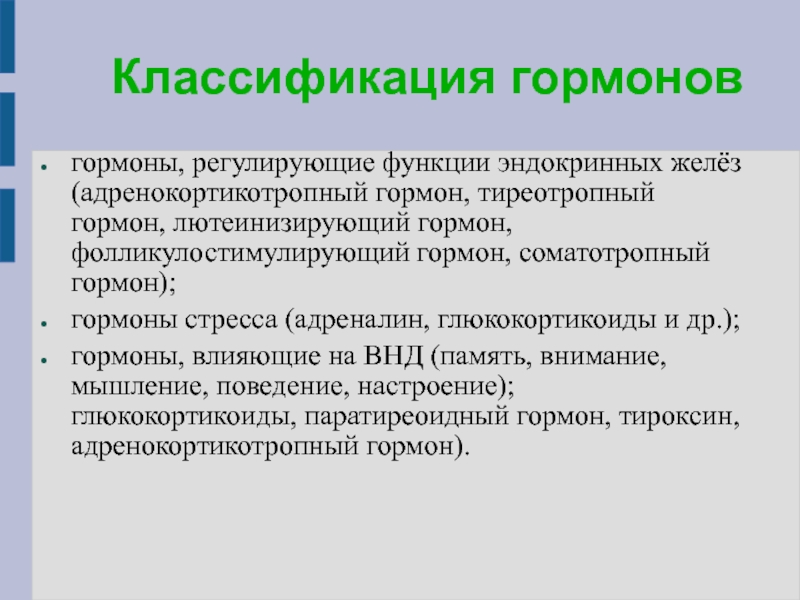 Классификация гормонов

- гормоны, регулирующие функции эндокринных желёз (адренокортикотропный гормон, тиреотропный гормон, лютеинизирующий гормон, фолликулостимулирующий гормон, соматотропный гормон);
- гормоны стресса (адреналин, глюкокортикоиды и др.);
- гормоны, влияющие на ВНД (память, внимание, мышление, поведение, настроение); глюкокортикоиды, паратиреоидный гормон, тироксин, адренокортикотропный гормон).